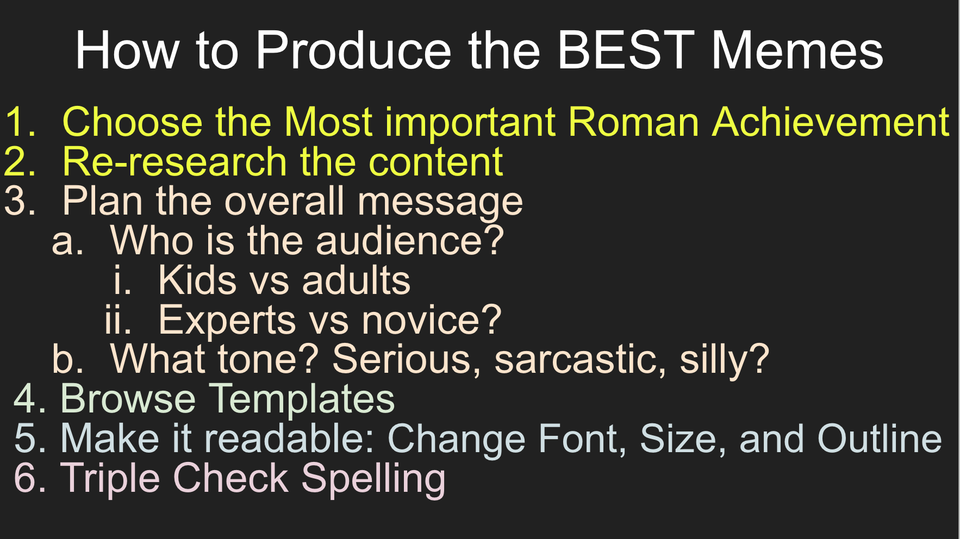 How to Produce the BEST Memes

1. Choose the Most important Roman Achievement
2. Re-research the content
3. Plan the overall message
a. Who is the audience?
i. Kids vs adults
ii. Experts vs novice?
b. What tone? Serious, sarcastic, silly?
4. Browse Templates
5. Make it readable: Change Font, Size, and Outline
6. Triple Check Spelling